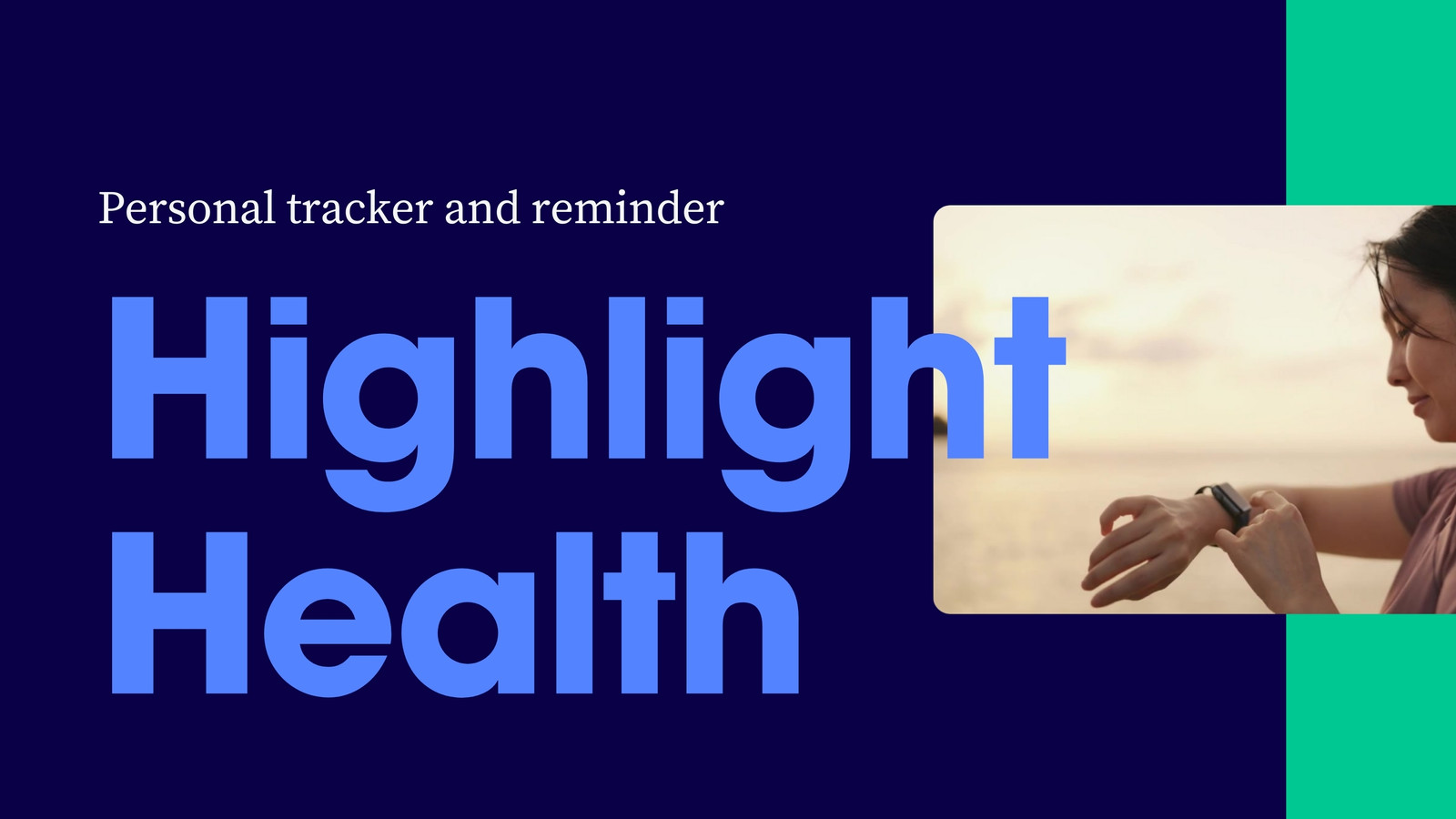 Personal tracker and reminder

Highlight Health